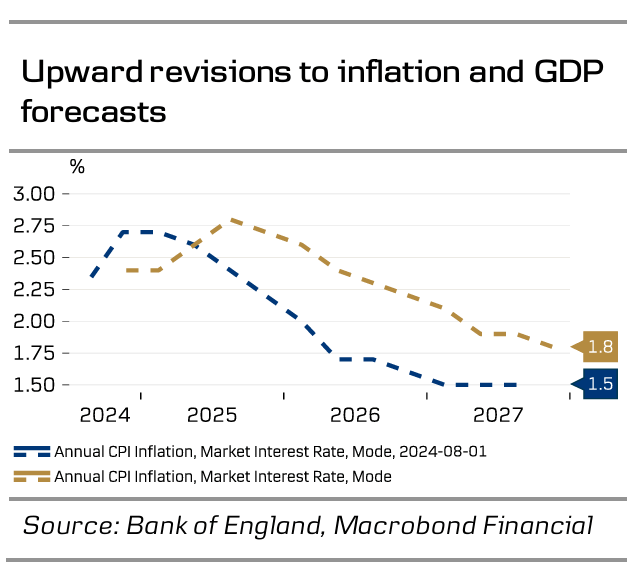 Upward revisions to inflation and GDP forecasts

%

3.00
2.75
2.50
2.25
2.00
1.75
1.50

1.8
1.5

2024
2025
2026
2027

Annual CPI Inflation, Market Interest Rate, Mode, 2024-08-01
Annual CPI Inflation, Market Interest Rate, Mode

Source: Bank of England, Macrobond Financial